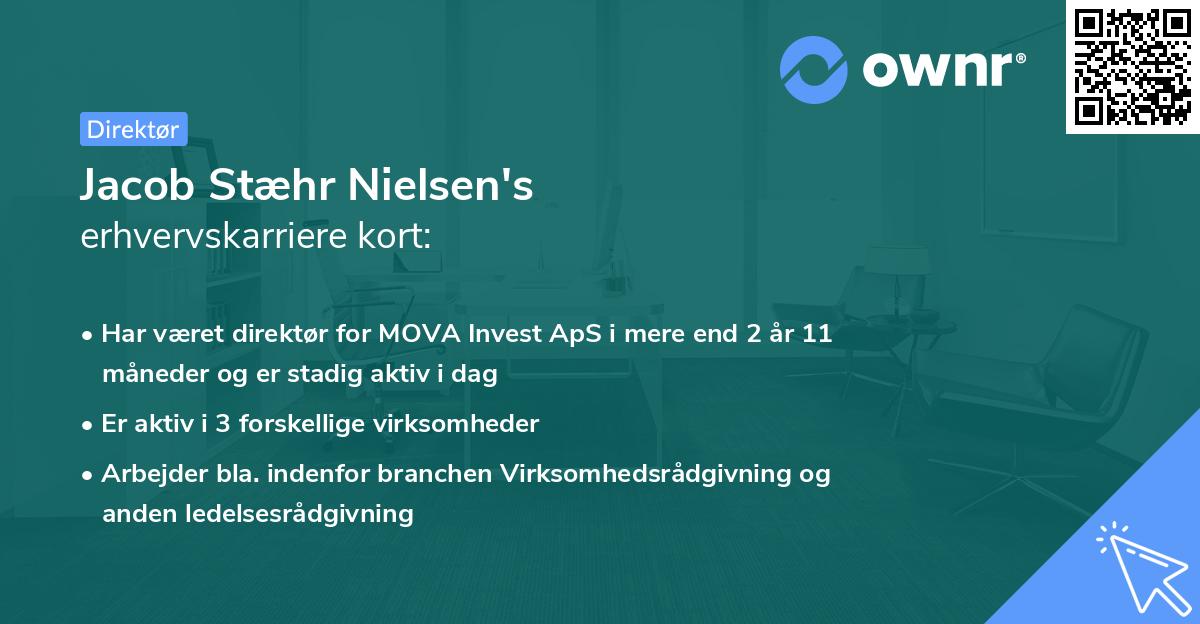 ownr®

Direktør

Jacob Stæhr Nielsen's
erhvervskarriere kort:

• Har været direktør for MOVA Invest ApS i mere end 2 år 11 måneder og er stadig aktiv i dag

• Er aktiv i 3 forskellige virksomheder

• Arbejder bla. indenfor branchen Virksomhedsrådgivning og anden ledelsesrådgivning